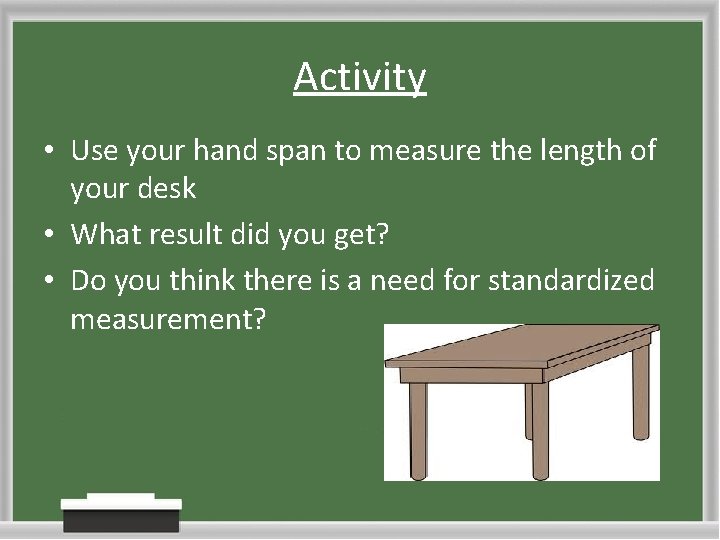 Activity

• Use your hand span to measure the length of your desk
• What result did you get?
• Do you think there is a need for standardized measurement?